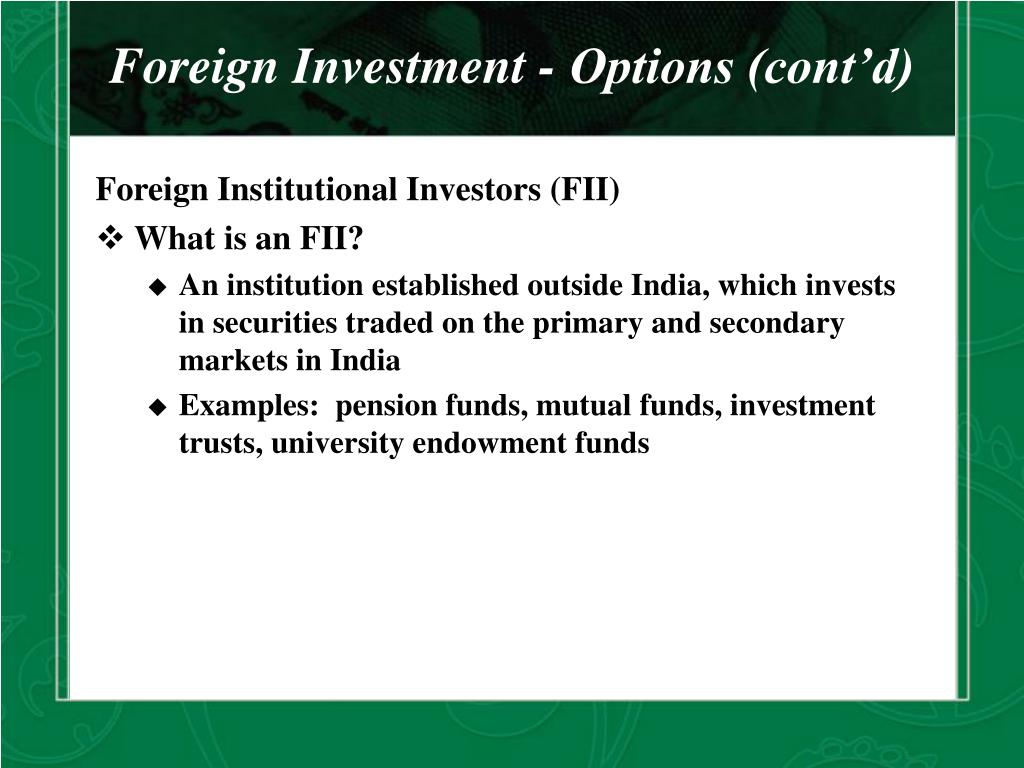 Foreign Investment - Options (cont’d)

Foreign Institutional Investors (FII)

❖ What is an FII?

◆ An institution established outside India, which invests in securities traded on the primary and secondary markets in India

◆ Examples: pension funds, mutual funds, investment trusts, university endowment funds